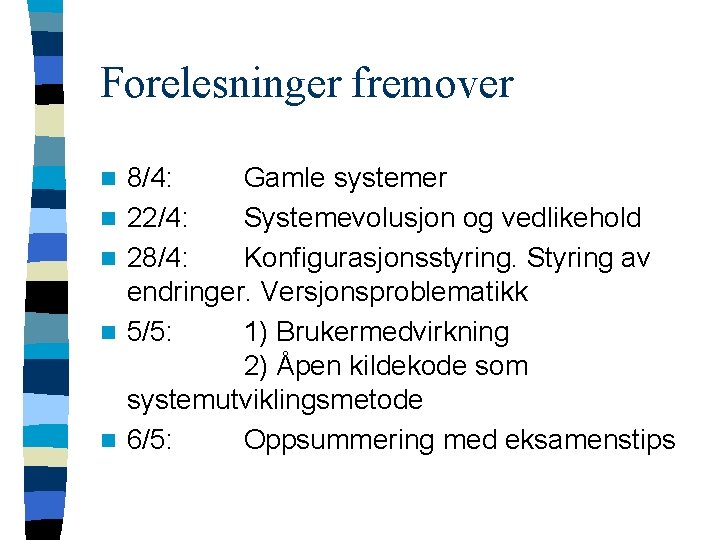 Forelesninger fremover

8/4: Gamle systemer

22/4: Systemevolusjon og vedlikehold

28/4: Konfigurasjonsstyring. Styring av endringer. Versjonsproblematikk

5/5: 1) Brukermedvirkning
2) Åpen kildekode som systemutviklingsmetode

6/5: Oppsummering med eksamenstips